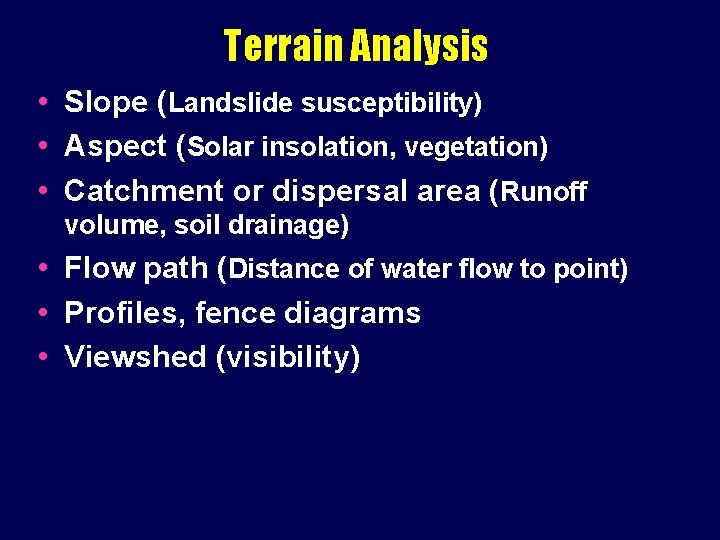 Terrain Analysis

• Slope (Landslide susceptibility)
• Aspect (Solar insolation, vegetation)
• Catchment or dispersal area (Runoff volume, soil drainage)
• Flow path (Distance of water flow to point)
• Profiles, fence diagrams
• Viewshed (visibility)